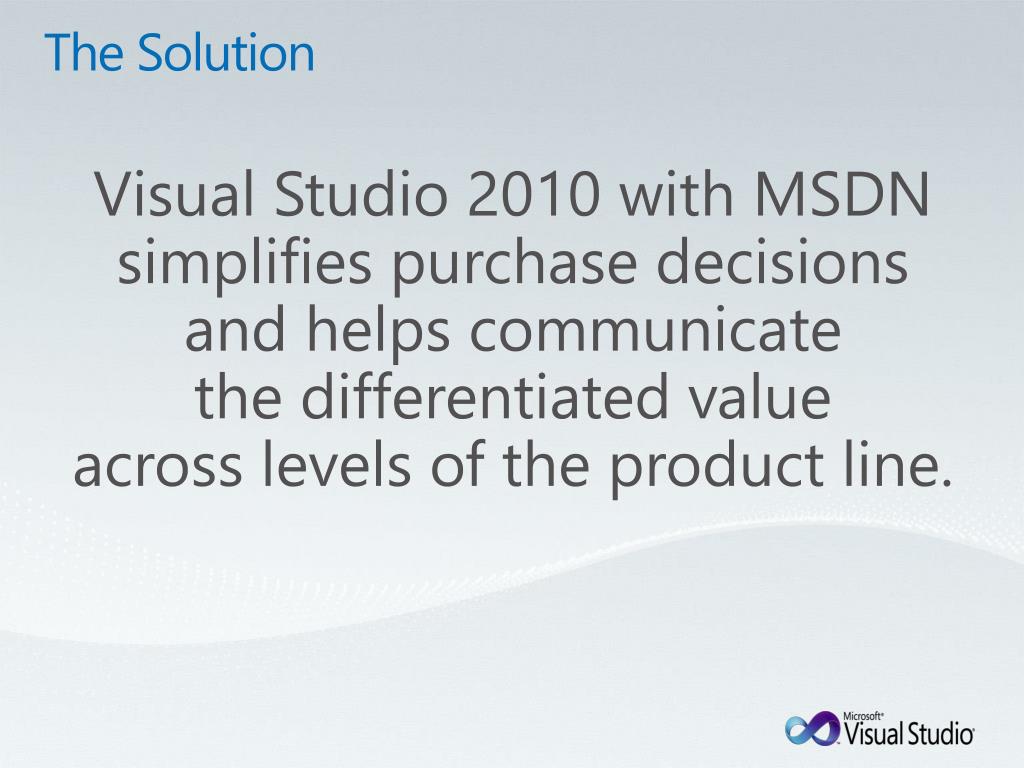 The Solution

Visual Studio 2010 with MSDN simplifies purchase decisions and helps communicate the differentiated value across levels of the product line.

Microsoft® Visual Studio®